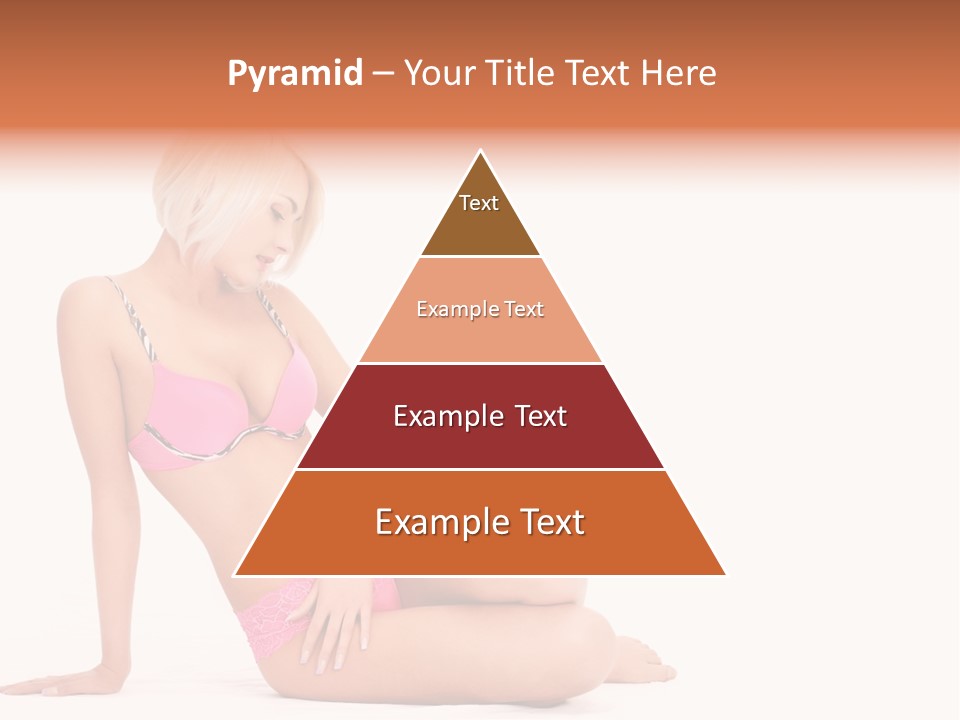 Pyramid – Your Title Text Here

Text

Example Text

Example Text

Example Text